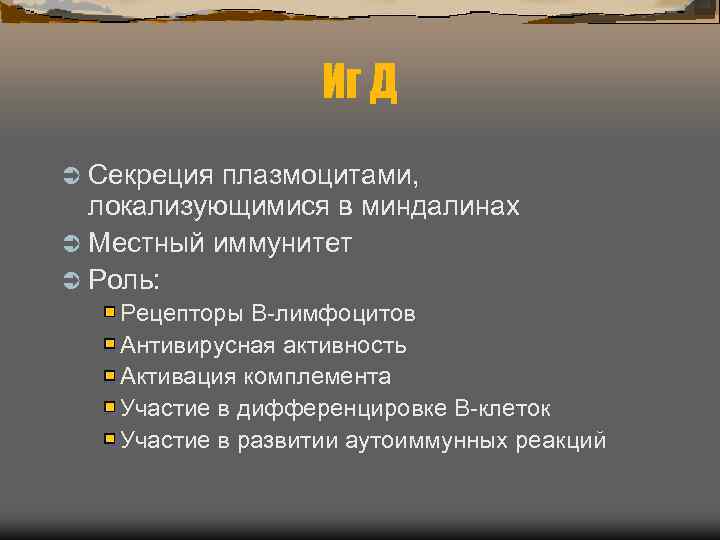 Иг Д

Секреция плазмоцитами, локализующимися в миндалинах
Местный иммунитет
Роль:
Рецепторы В-лимфоцитов
Антивирусная активность
Активация комплемента
Участие в дифференцировке В-клеток
Участие в развитии аутоиммунных реакций